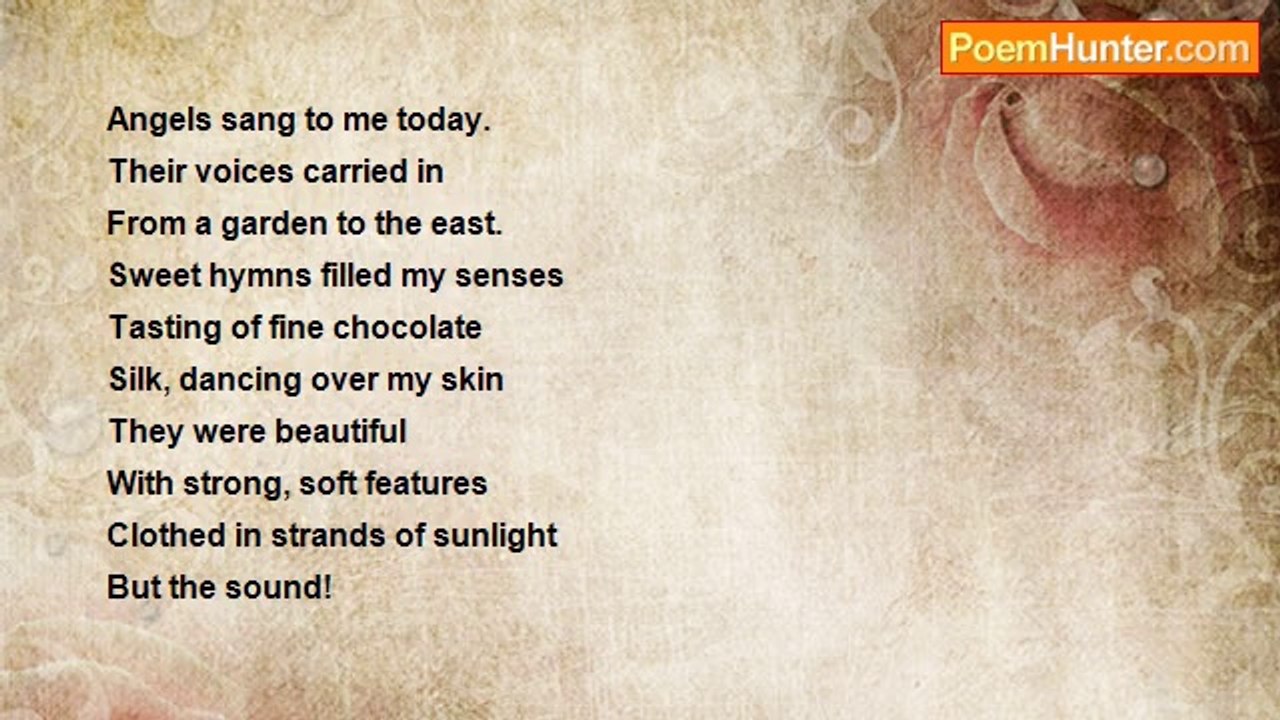 PoemHunter.com

Angels sang to me today.
Their voices carried in
From a garden to the east.
Sweet hymns filled my senses
Tasting of fine chocolate
Silk, dancing over my skin
They were beautiful
With strong, soft features
Clothed in strands of sunlight
But the sound!